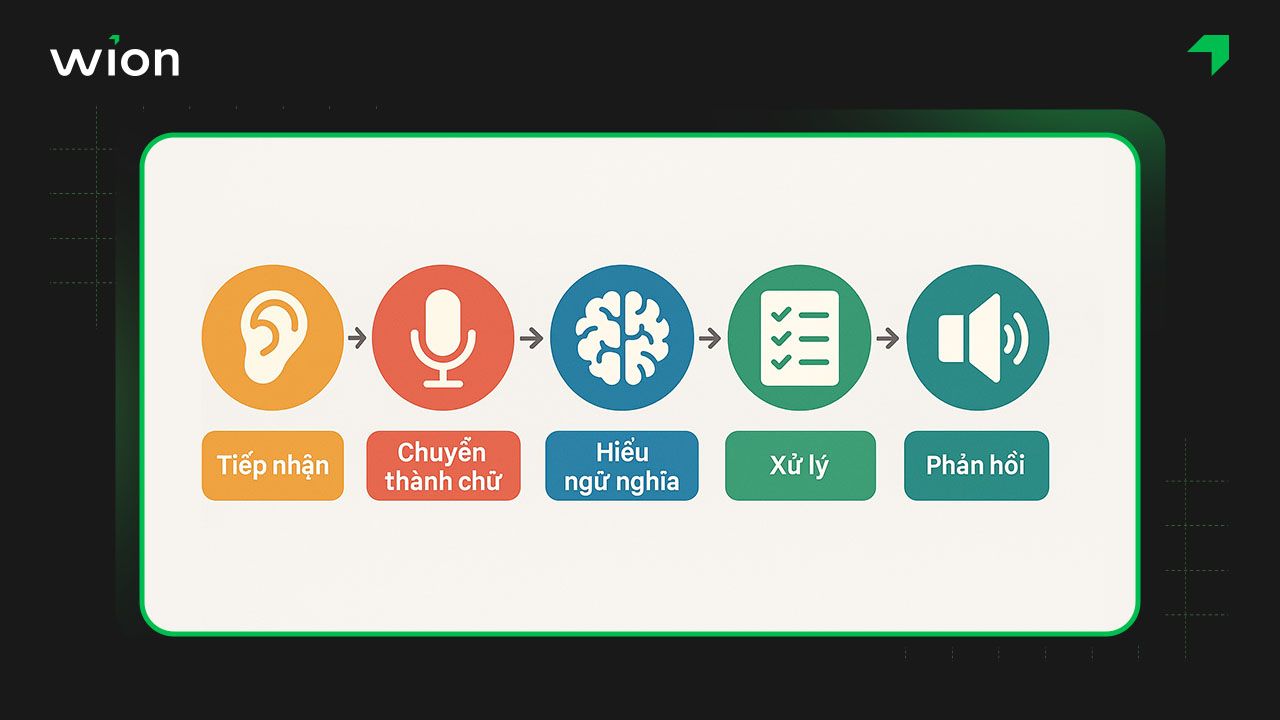 wion

Tiếp nhận

Chuyển thành chữ

Hiểu ngữ nghĩa

Xử lý

Phản hồi